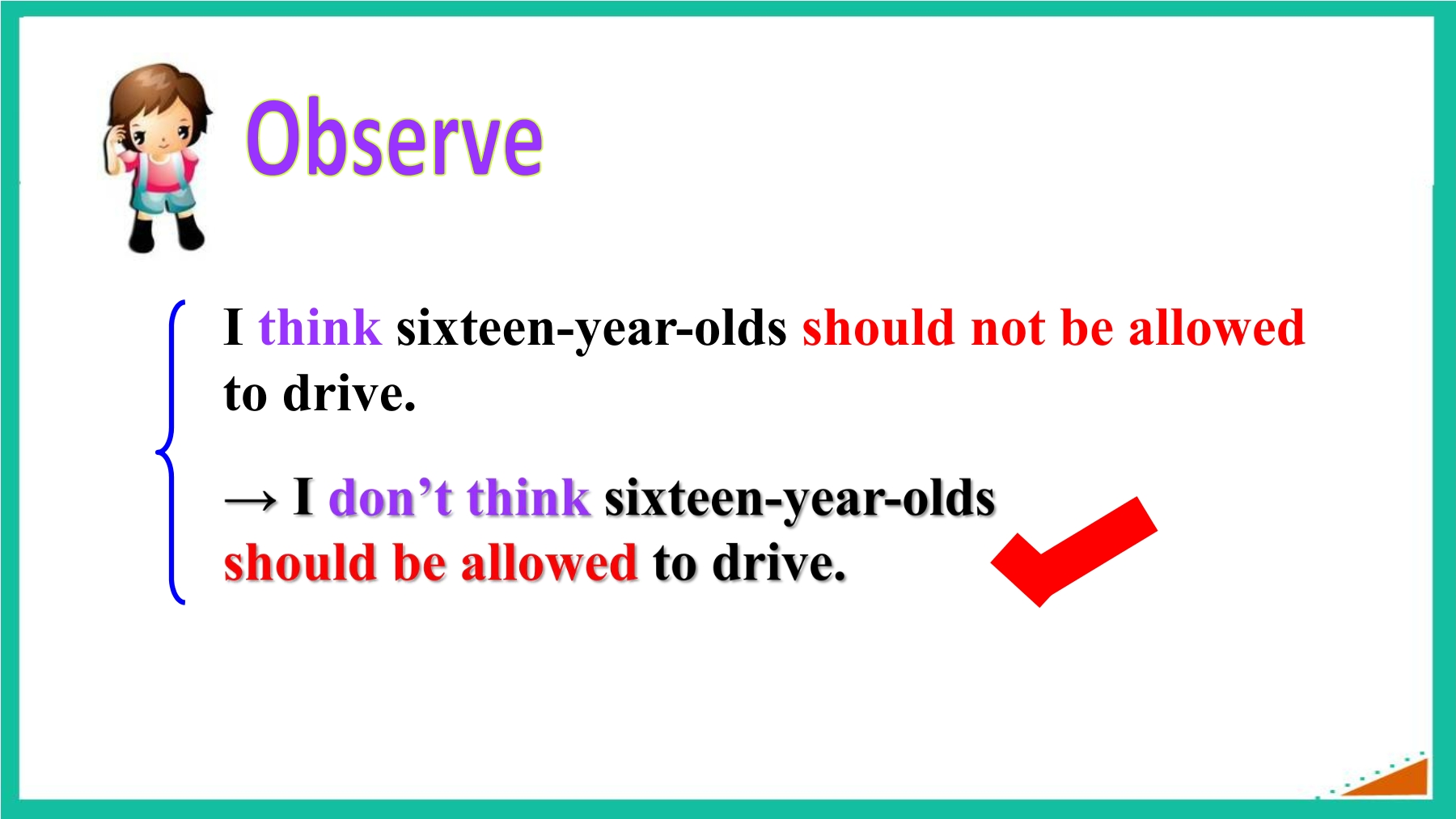 Observe

I think sixteen-year-olds should not be allowed to drive.

→ I don’t think sixteen-year-olds should be allowed to drive.